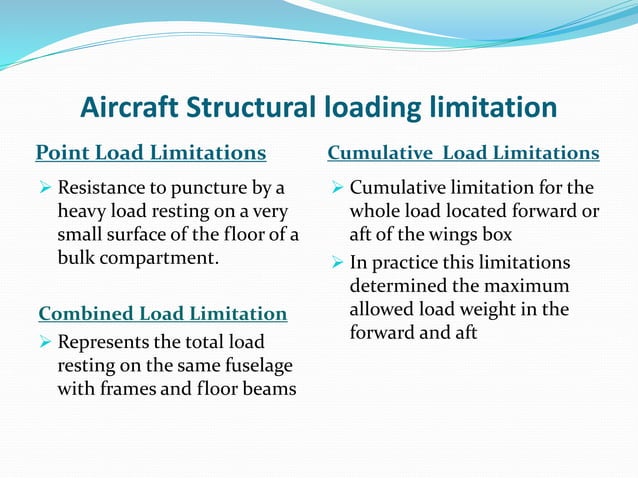 Aircraft Structural loading limitation

Point Load Limitations

➢ Resistance to puncture by a heavy load resting on a very small surface of the floor of a bulk compartment.

Combined Load Limitation

➢ Represents the total load resting on the same fuselage with frames and floor beams

Cumulative Load Limitations

➢ Cumulative limitation for the whole load located forward or aft of the wings box

➢ In practice this limitations determined the maximum allowed load weight in the forward and aft